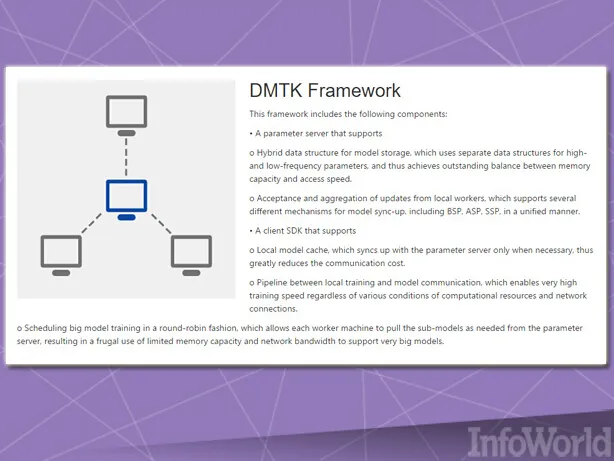 DMTK Framework

This framework includes the following components:

• A parameter server that supports

o Hybrid data structure for model storage, which uses separate data structures for high- and low-frequency parameters, and thus achieves outstanding balance between memory capacity and access speed.

o Acceptance and aggregation of updates from local workers, which supports several different mechanisms for model sync-up, including BSP, ASP, SSP, in a unified manner.

• A client SDK that supports

o Local model cache, which syncs up with the parameter server only when necessary, thus greatly reduces the communication cost.

o Pipeline between local training and model communication, which enables very high training speed regardless of various conditions of computational resources and network connections.

o Scheduling big model training in a round-robin fashion, which allows each worker machine to pull the sub-models as needed from the parameter server, resulting in a frugal use of limited memory capacity and network bandwidth to support very big models.

InfoWorld